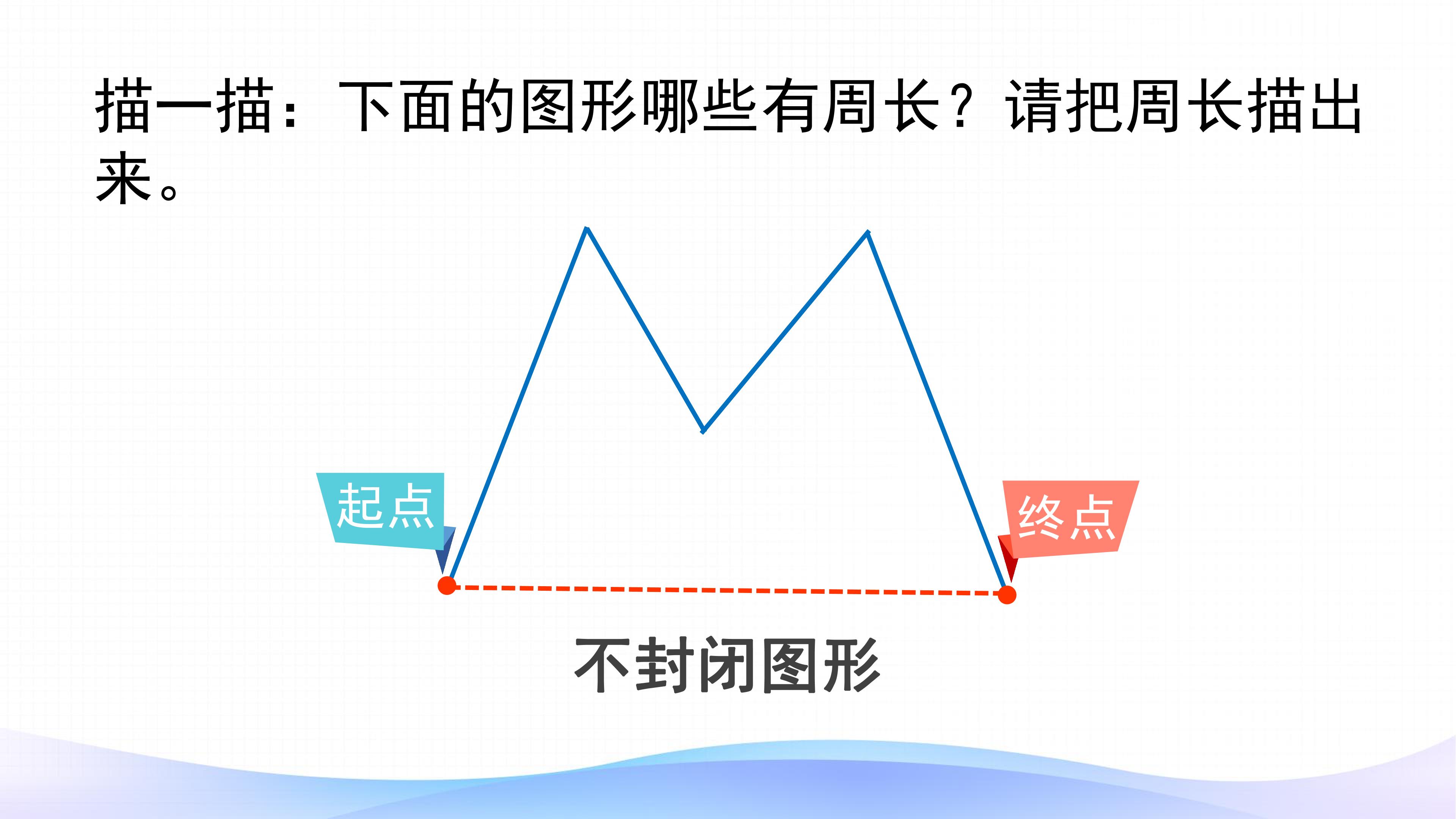 描一描：下面的图形哪些有周长？请把周长描出来。

起点

终点

不封闭图形